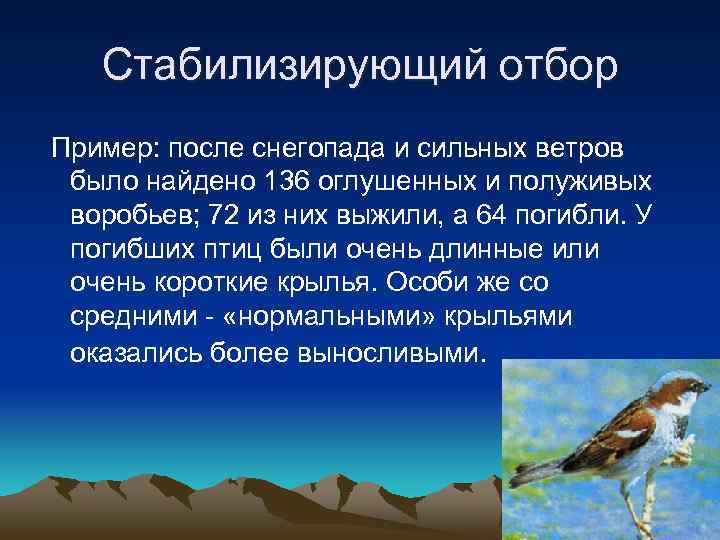 Стабилизирующий отбор

Пример: после снегопада и сильных ветров было найдено 136 оглушенных и полуживых воробьев; 72 из них выжили, а 64 погибли. У погибших птиц были очень длинные или очень короткие крылья. Особи же со средними - «нормальными» крыльями оказались более выносливыми.